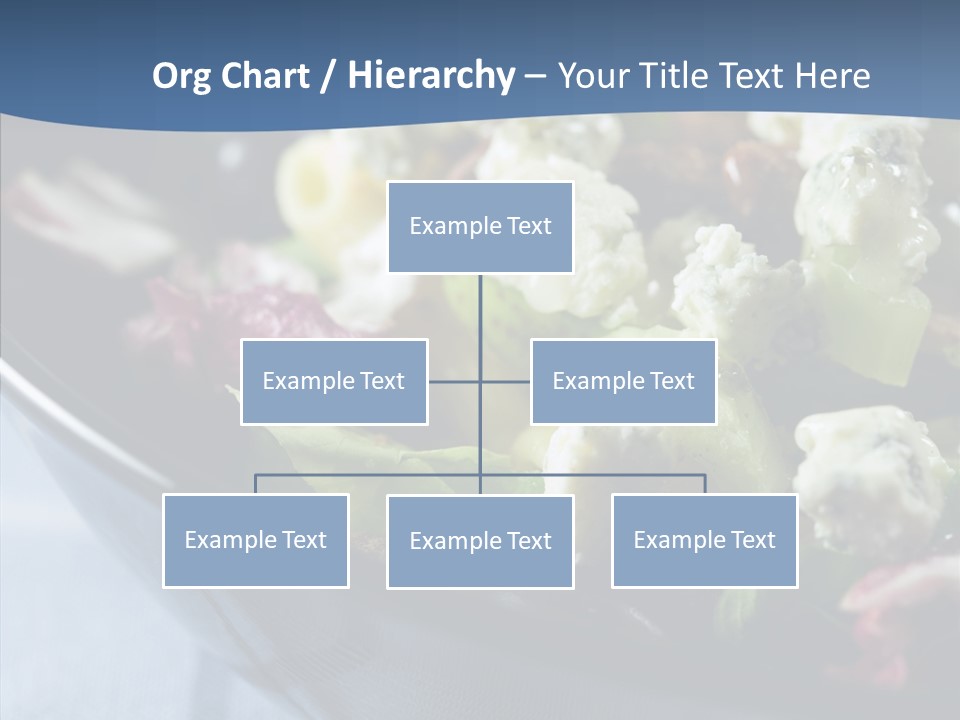 Org Chart / Hierarchy – Your Title Text Here

Example Text

Example Text

Example Text

Example Text

Example Text

Example Text